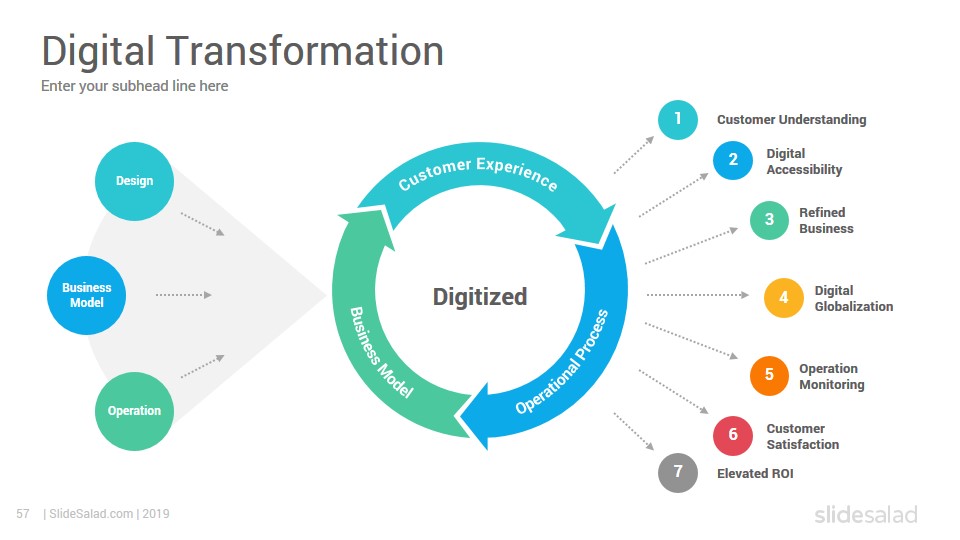 Digital Transformation

Enter your subhead line here

Design

Business Model

Operation

Customer Experience

Operational Process

Business Model

Digitized

1 Customer Understanding

2 Digital Accessibility

3 Refined Business

4 Digital Globalization

5 Operation Monitoring

6 Customer Satisfaction

7 Elevated ROI

57 | SlideSalad.com | 2019

slidesalad